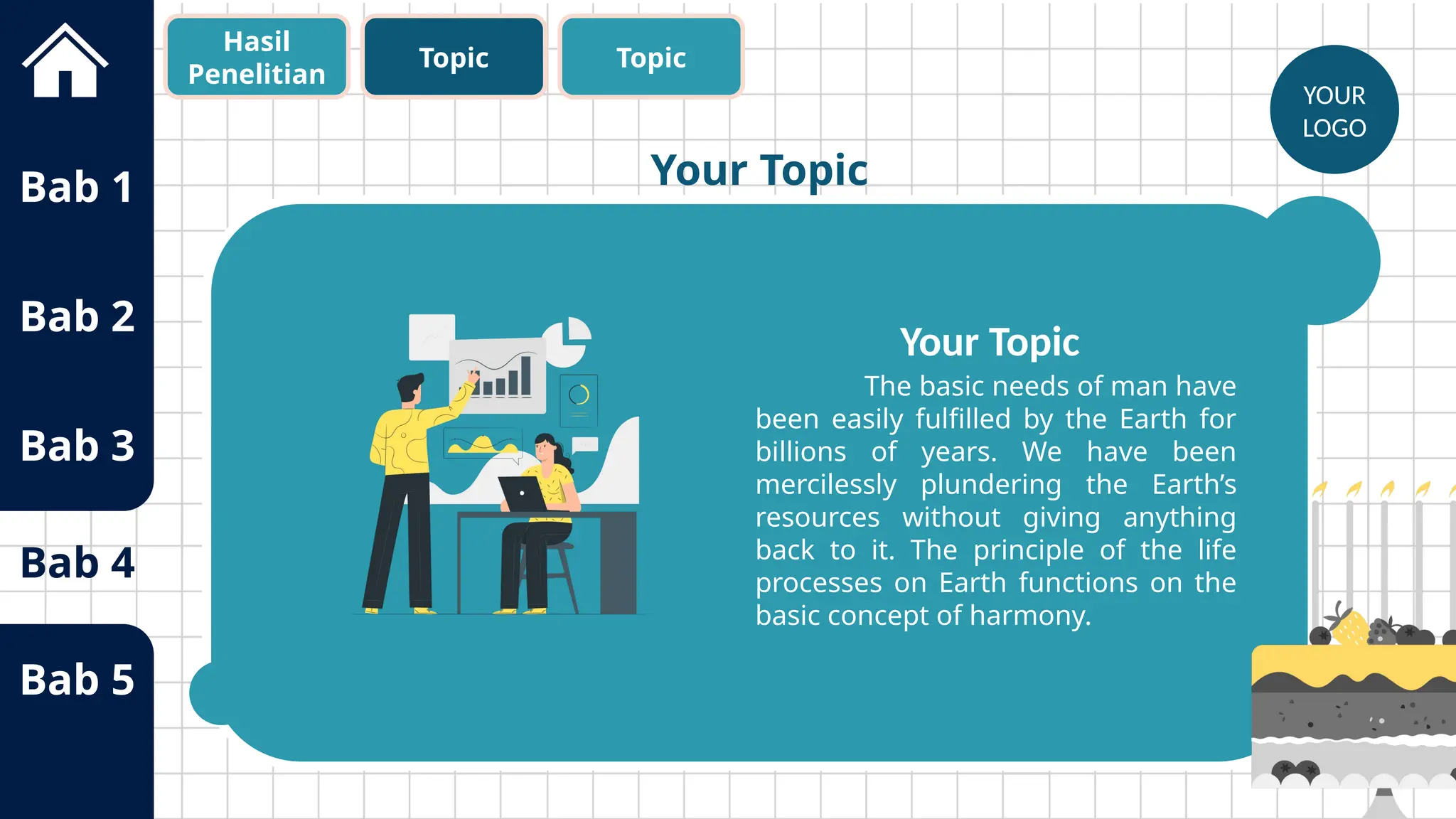 Bab 1

Bab 2

Bab 3

Bab 4

Bab 5

Hasil Penelitian

Topic

Topic

YOUR LOGO

Your Topic

Your Topic

The basic needs of man have been easily fulfilled by the Earth for billions of years. We have been mercilessly plundering the Earth's resources without giving anything back to it. The principle of the life processes on Earth functions on the basic concept of harmony.